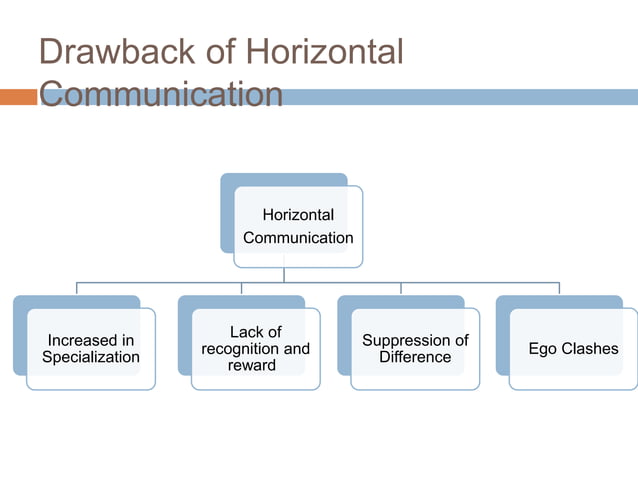 Drawback of Horizontal Communication

Horizontal Communication

Increased in Specialization

Lack of recognition and reward

Suppression of Difference

Ego Clashes